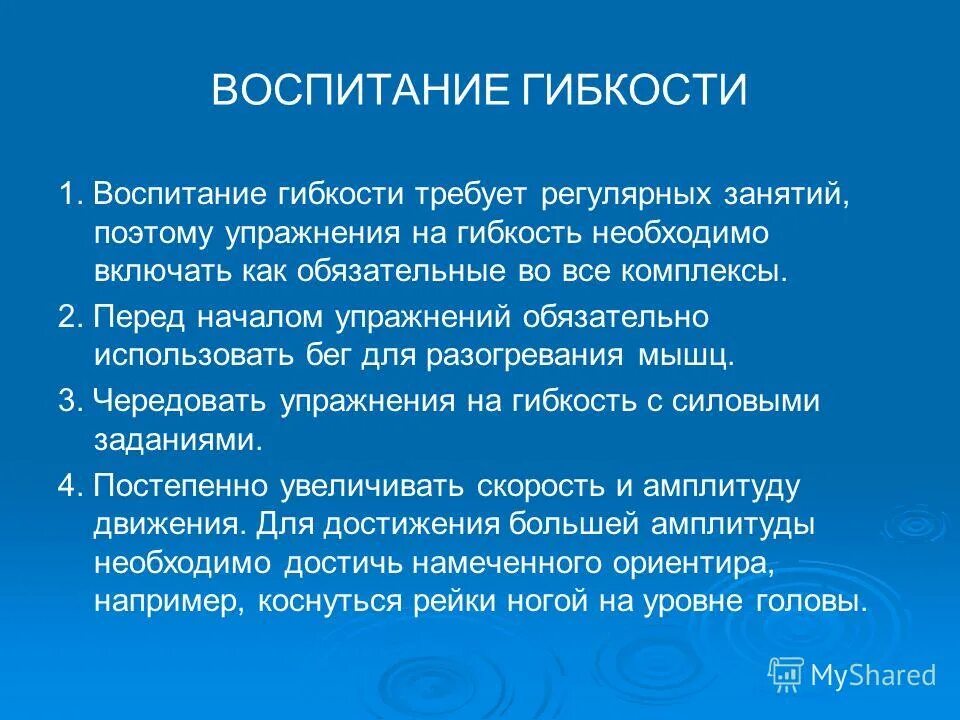 ВОСПИТАНИЕ ГИБКОСТИ

1. Воспитание гибкости требует регулярных занятий, поэтому упражнения на гибкость необходимо включать как обязательные во все комплексы.

2. Перед началом упражнений обязательно использовать бег для разогревания мышц.

3. Чередовать упражнения на гибкость с силовыми заданиями.

4. Постепенно увеличивать скорость и амплитуду движения. Для достижения большей амплитуды необходимо достичь намеченного ориентира, например, коснуться рейки ногой на уровне головы.

MyShared